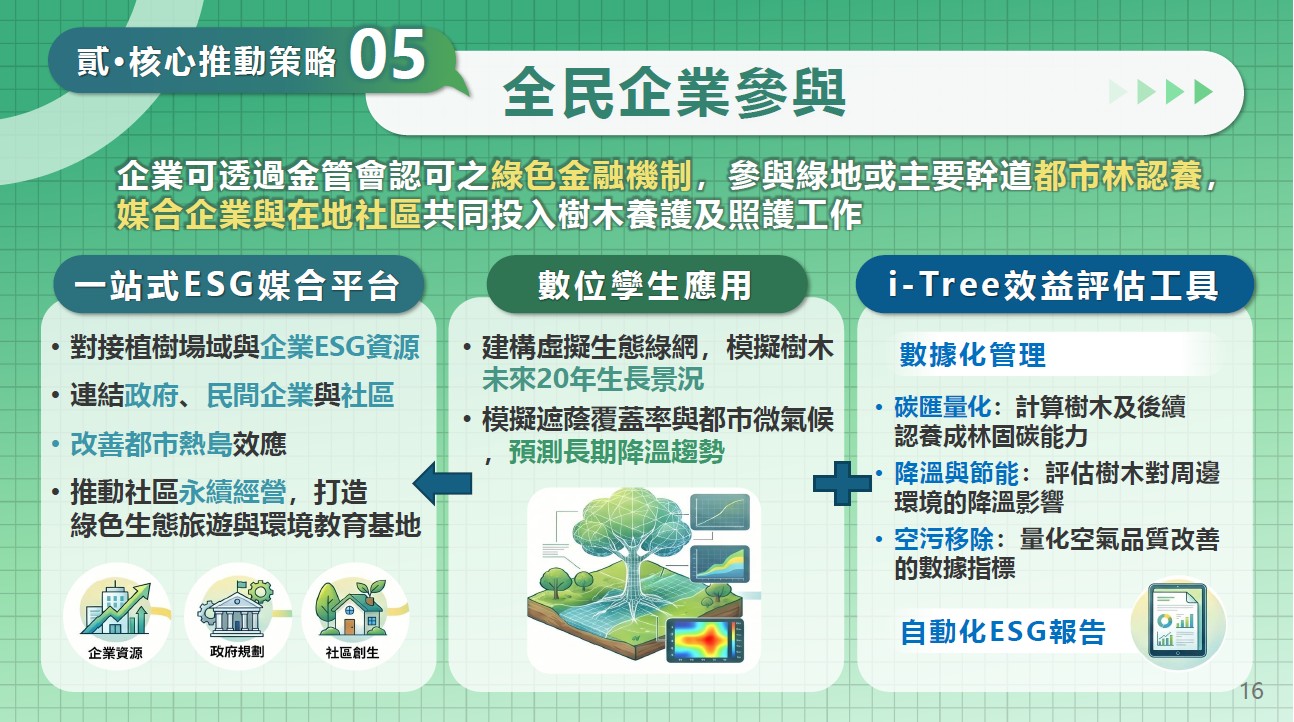 貳•核心推動策略 05

全民企業參與

企業可透過金管會認可之綠色金融機制，參與綠地或主要幹道都市林認養，媒合企業與在地社區共同投入樹木養護及照護工作

一站式ESG媒合平台

• 對接植樹場域與企業ESG資源
• 連結政府、民間企業與社區
• 改善都市熱島效應
• 推動社區永續經營，打造綠色生態旅遊與環境教育基地

企業資源
政府規劃
社區創生

數位孿生應用

• 建構虛擬生態綠網，模擬樹木未來20年生長景況
• 模擬遮蔭覆蓋率與都市微氣候，預測長期降溫趨勢

i-Tree效益評估工具

數據化管理

• 碳匯量化：計算樹木及後續認養成林固碳能力
• 降溫與節能：評估樹木對周邊環境的降溫影響
• 空污移除：量化空氣品質改善的數據指標

自動化ESG報告

16